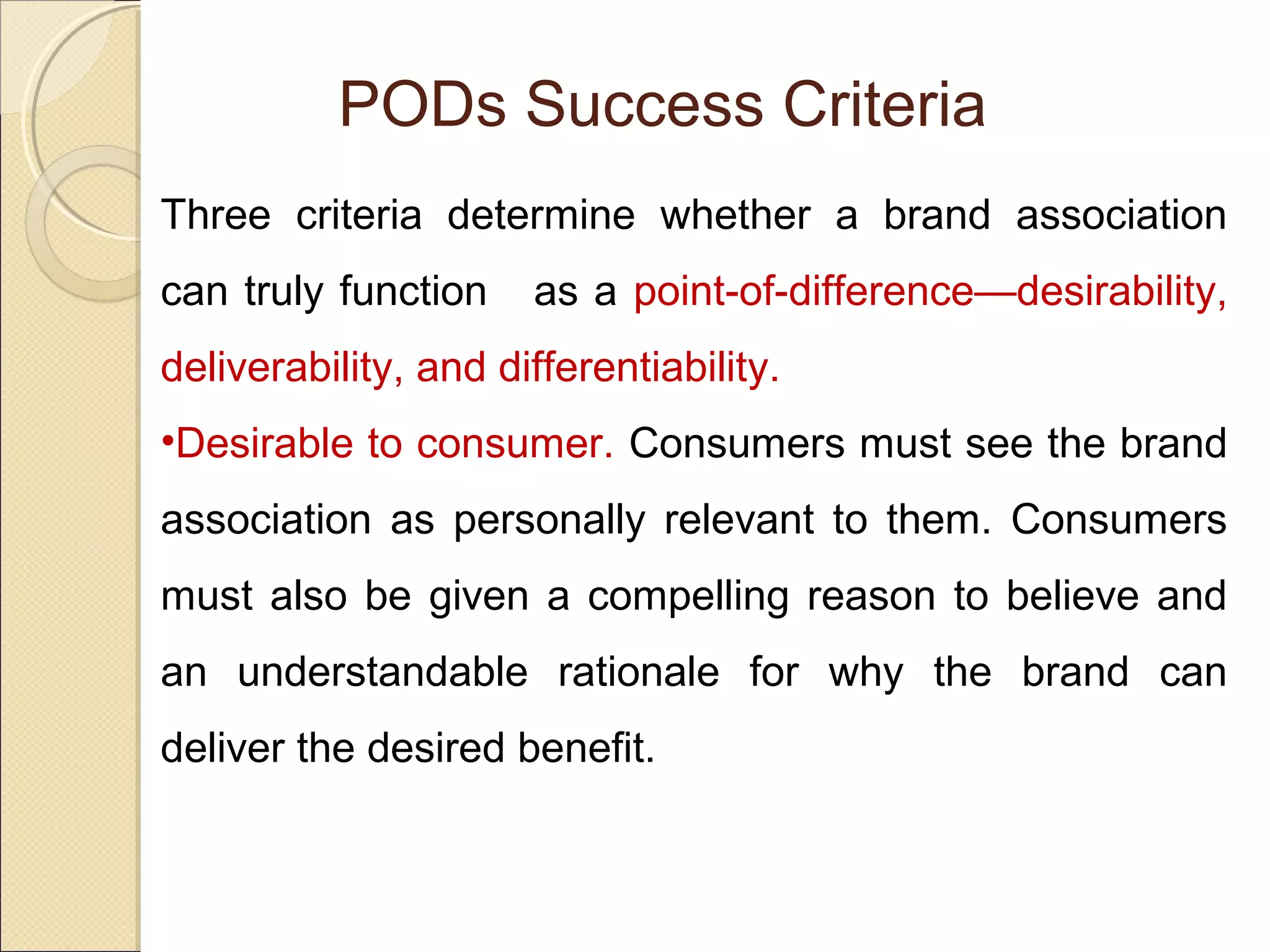 PODs Success Criteria

Three criteria determine whether a brand association can truly function as a point-of-difference—desirability, deliverability, and differentiability.

•Desirable to consumer. Consumers must see the brand association as personally relevant to them. Consumers must also be given a compelling reason to believe and an understandable rationale for why the brand can deliver the desired benefit.